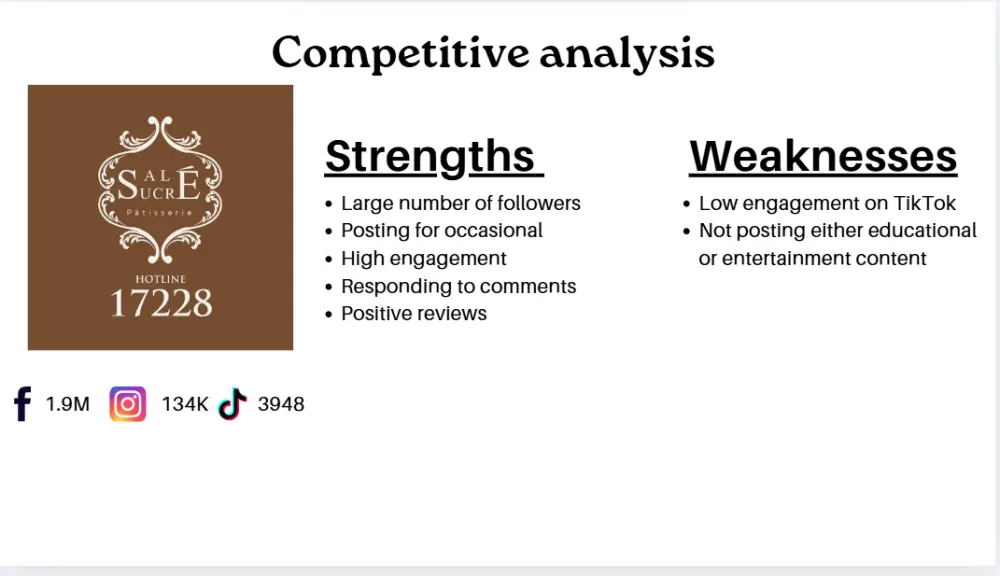 Competitive analysis

SALÉ SUCRÉ
Pâtisserie

HOTLINE
17228

Strengths
- Large number of followers
- Posting for occasional
- High engagement
- Responding to comments
- Positive reviews

Weaknesses
- Low engagement on TikTok
- Not posting either educational or entertainment content

1.9M 134K 3948